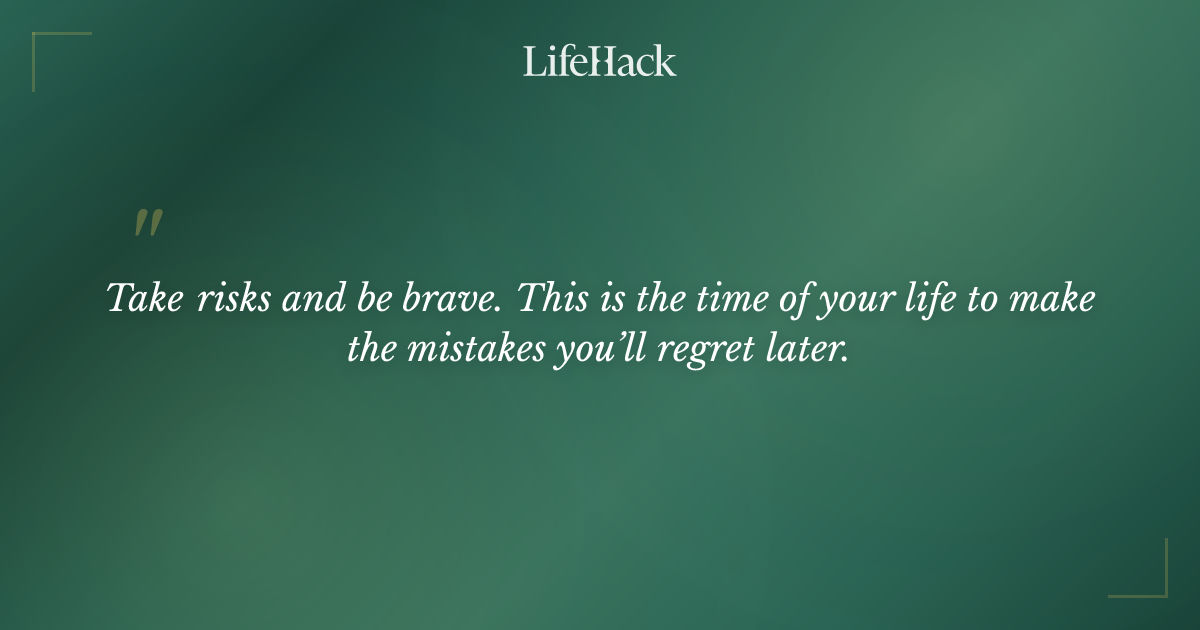 LifeHack

"

Take risks and be brave. This is the time of your life to make the mistakes you'll regret later.